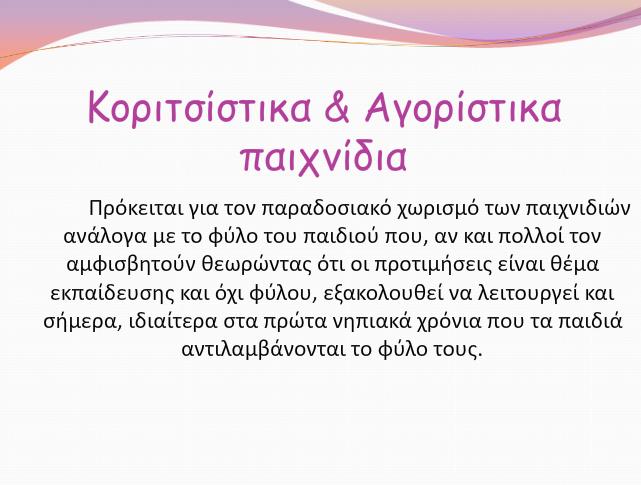 Κοριτσίστικα & Αγορίστικα παιχνίδια

Πρόκειται για τον παραδοσιακό χωρισμό των παιχνιδιών ανάλογα με το φύλο του παιδιού που, αν και πολλοί τον αμφισβητούν θεωρώντας ότι οι προτιμήσεις είναι θέμα εκπαίδευσης και όχι φύλου, εξακολουθεί να λειτουργεί και σήμερα, ιδιαίτερα στα πρώτα νηπιακά χρόνια που τα παιδιά αντιλαμβάνονται το φύλο τους.